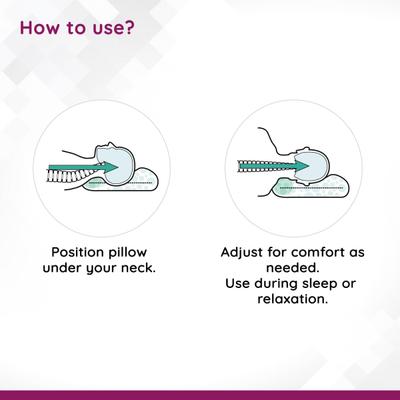 How to use?

Position pillow under your neck.

Adjust for comfort as needed.
Use during sleep or relaxation.